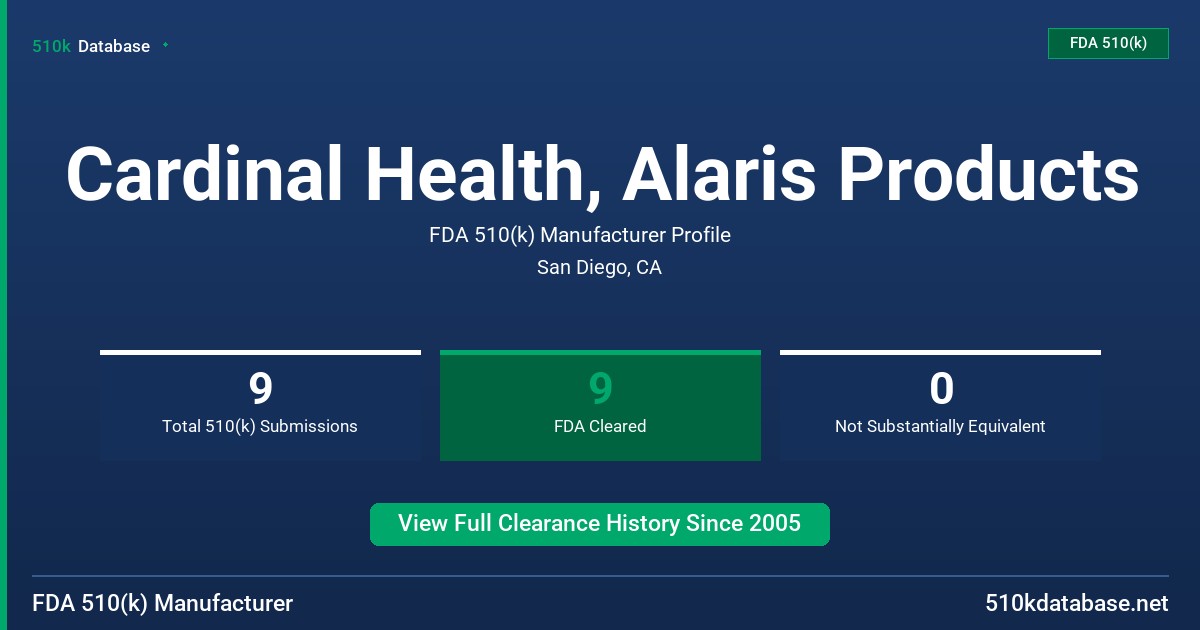 510k Database

FDA 510(k)

Cardinal Health, Alaris Products

FDA 510(k) Manufacturer Profile

San Diego, CA

9
Total 510(k) Submissions

9
FDA Cleared

0
Not Substantially Equivalent

View Full Clearance History Since 2005

FDA 510(k) Manufacturer

510kdatabase.net